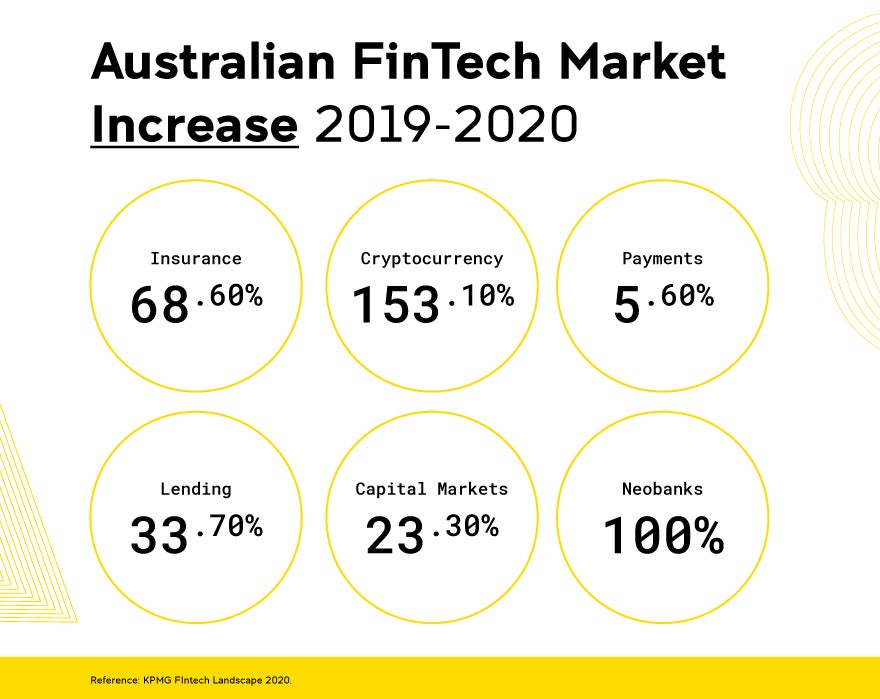 Australian FinTech Market Increase 2019-2020

Insurance
68.60%

Cryptocurrency
153.10%

Payments
5.60%

Lending
33.70%

Capital Markets
23.30%

Neobanks
100%

Reference: KPMG FIntech Landscape 2020.